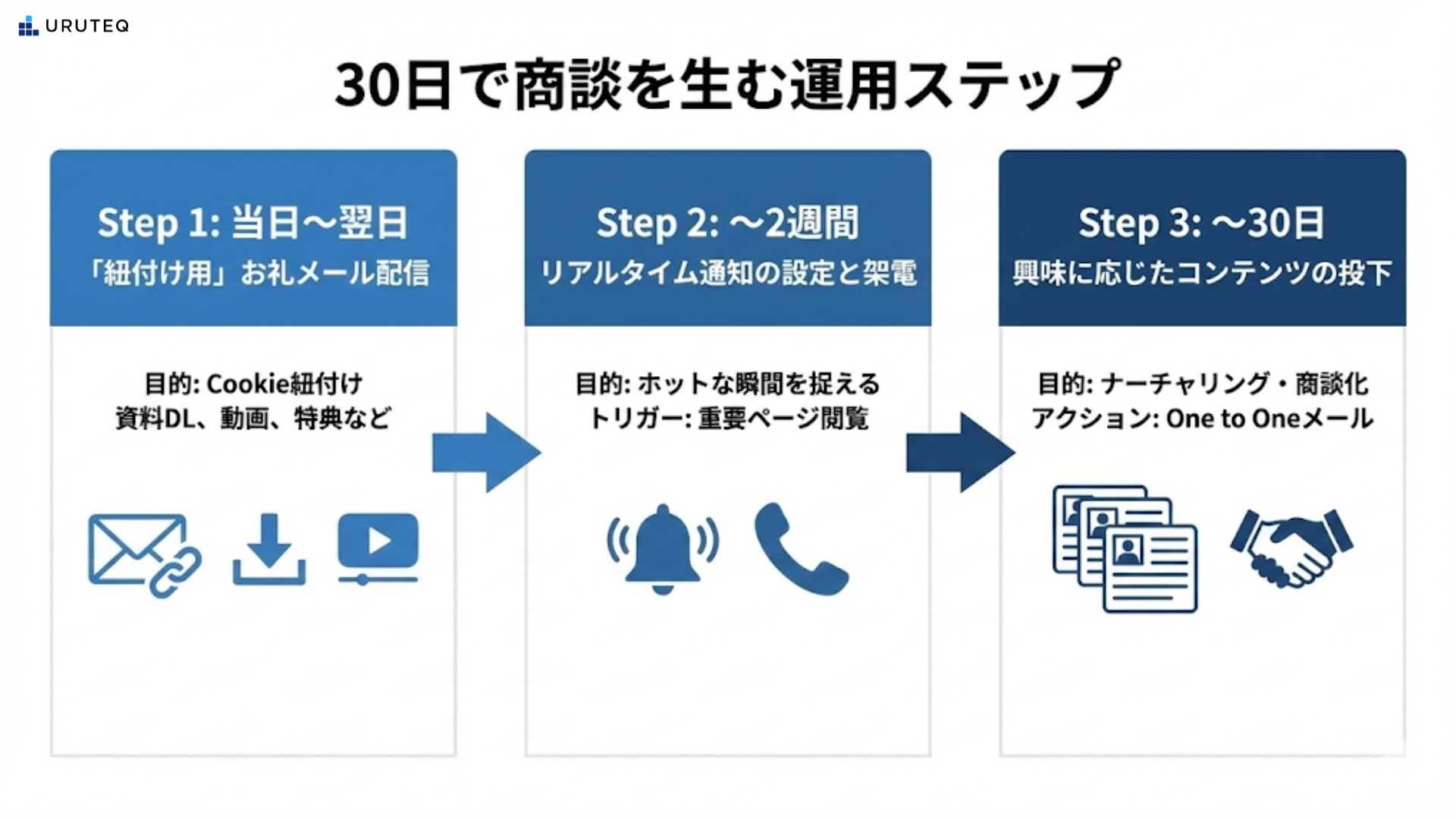 URUTEQ

30日で商談を生む運用ステップ

Step 1: 当日〜翌日
「紐付け用」お礼メール配信

目的: Cookie紐付け
資料DL、動画、特典など

Step 2: 〜2週間
リアルタイム通知の設定と架電

目的: ホットな瞬間を捉える
トリガー: 重要ページ閲覧

Step 3: 〜30日
興味に応じたコンテンツの投下

目的: ナーチャリング・商談化
アクション: One to Oneメール